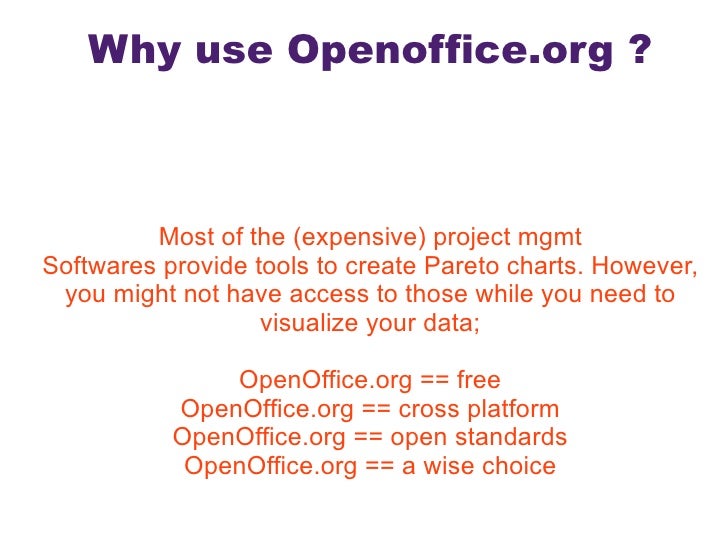 Why use Openoffice.org ?

Most of the (expensive) project mgmt Softwares provide tools to create Pareto charts. However, you might not have access to those while you need to visualize your data;

OpenOffice.org == free
OpenOffice.org == cross platform
OpenOffice.org == open standards
OpenOffice.org == a wise choice